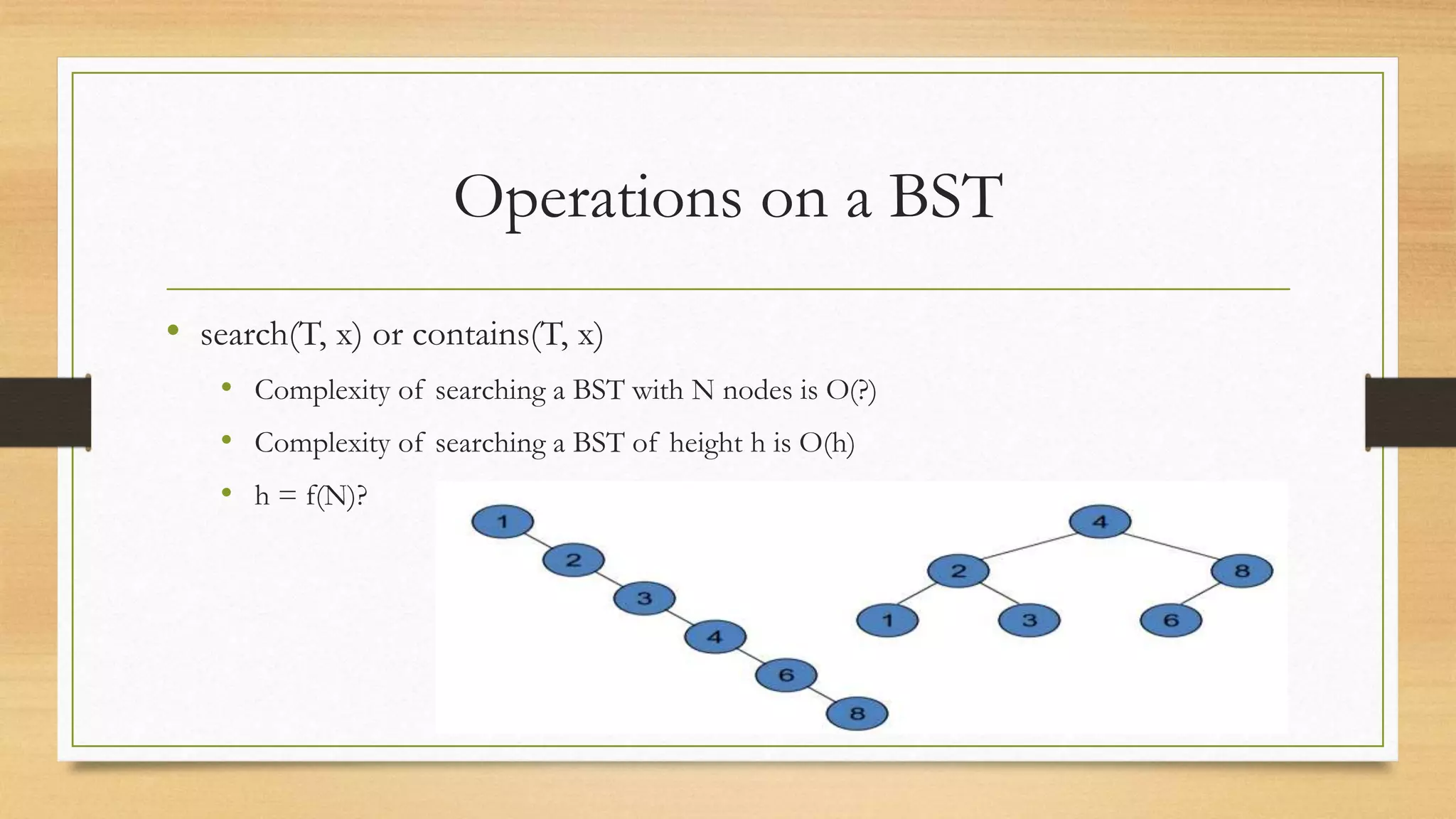 Operations on a BST

• search(T, x) or contains(T, x)
  • Complexity of searching a BST with N nodes is O(?)
  • Complexity of searching a BST of height h is O(h)
  • h = f(N)?

1
2
3
4
6
8

4
2
8
1
3
6